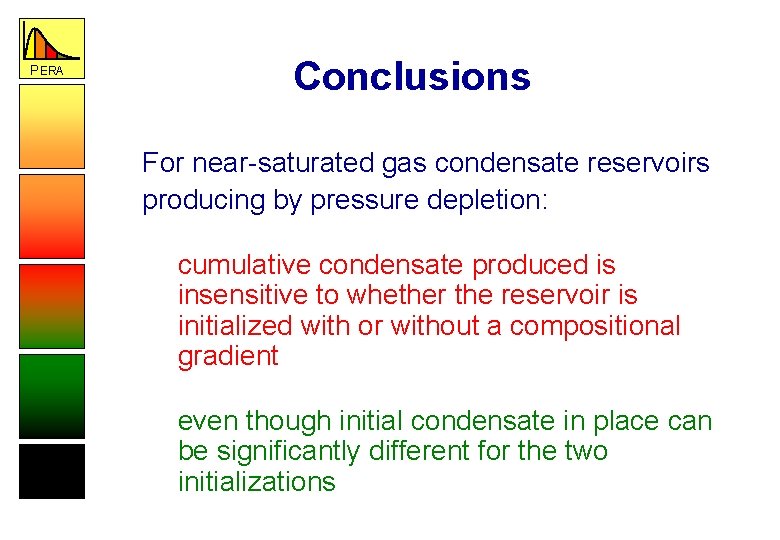 PERA

Conclusions

For near-saturated gas condensate reservoirs producing by pressure depletion:

cumulative condensate produced is insensitive to whether the reservoir is initialized with or without a compositional gradient

even though initial condensate in place can be significantly different for the two initializations